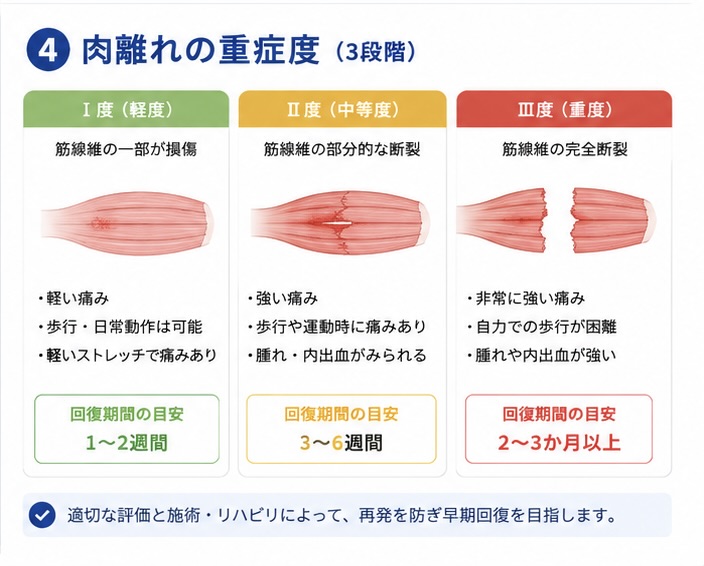 4 肉離れの重症度（3段階）

Ⅰ度（軽度）

筋線維の一部が損傷

・軽い痛み
・歩行・日常動作は可能
・軽いストレッチで痛みあり

回復期間の目安
1〜2週間

Ⅱ度（中等度）

筋線維の部分的な断裂

・強い痛み
・歩行や運動時に痛みあり
・腫れ・内出血がみられる

回復期間の目安
3〜6週間

Ⅲ度（重度）

筋線維の完全断裂

・非常に強い痛み
・自力での歩行が困難
・腫れや内出血が強い

回復期間の目安
2〜3か月以上

適切な評価と施術・リハビリによって、再発を防ぎ早期回復を目指します。